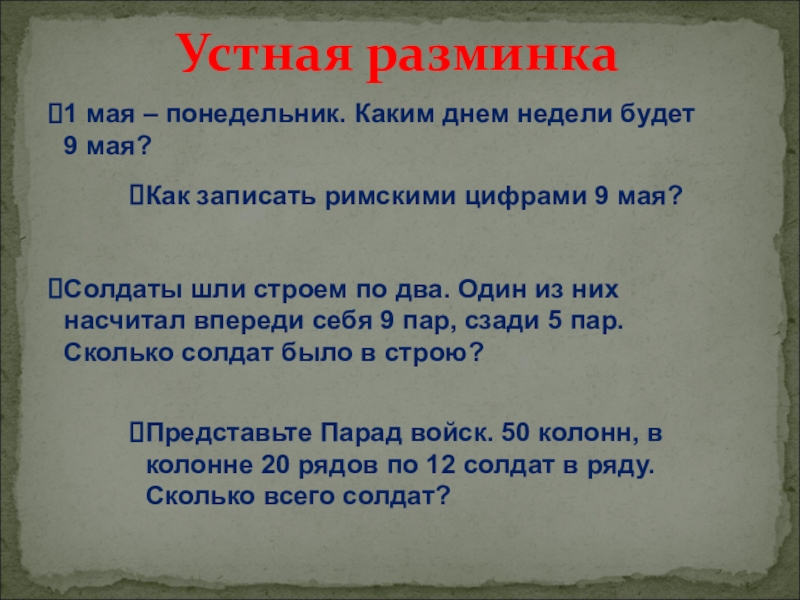 Устная разминка

1 мая – понедельник. Каким днем недели будет 9 мая?

Как записать римскими цифрами 9 мая?

Солдаты шли строем по два. Один из них насчитал впереди себя 9 пар, сзади 5 пар. Сколько солдат было в строю?

Представьте Парад войск. 50 колонн, в колонне 20 рядов по 12 солдат в ряду. Сколько всего солдат?